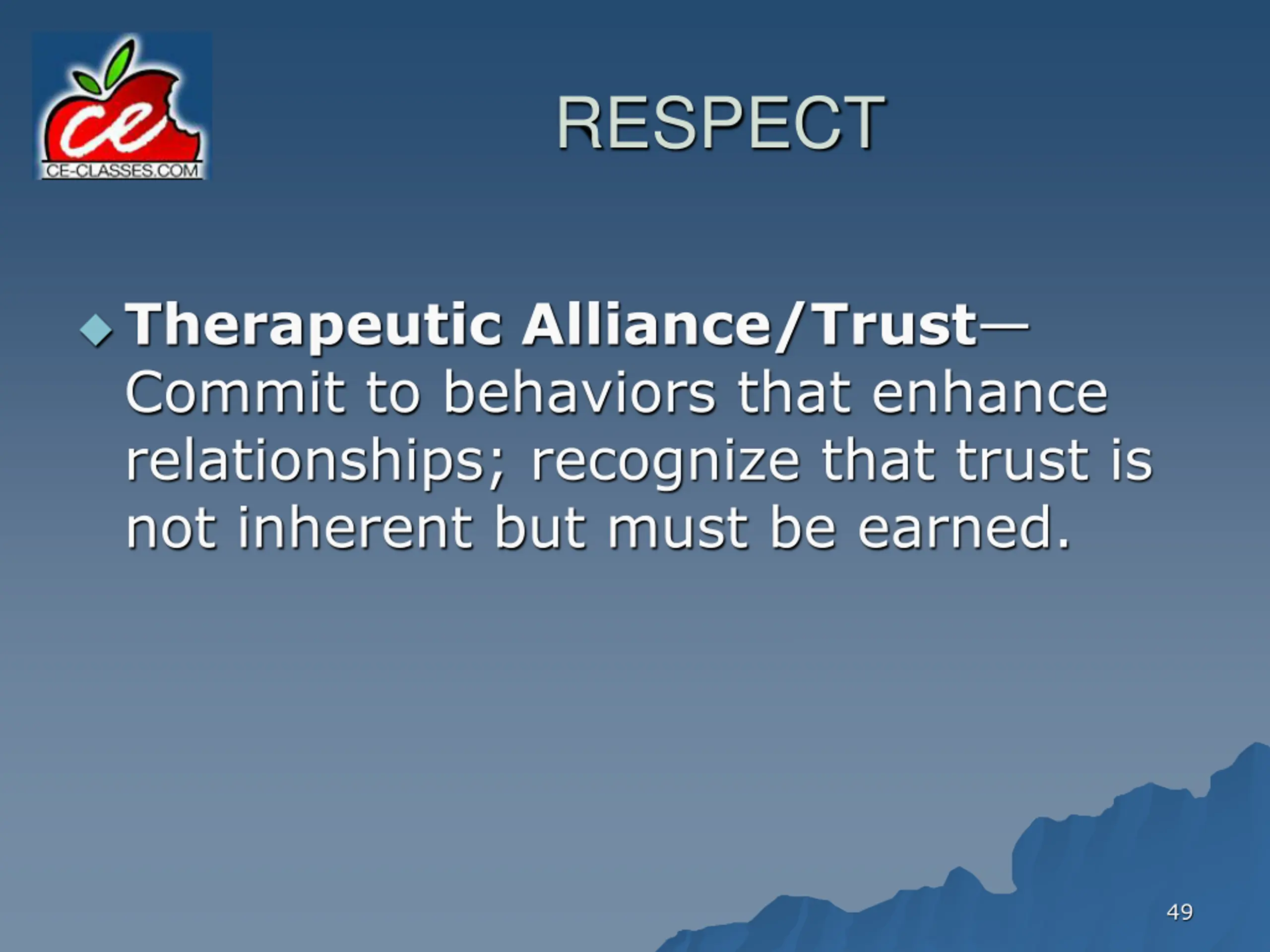 ce
CE-CLASSES.COM

RESPECT

Therapeutic Alliance/Trust— Commit to behaviors that enhance relationships; recognize that trust is not inherent but must be earned.

49